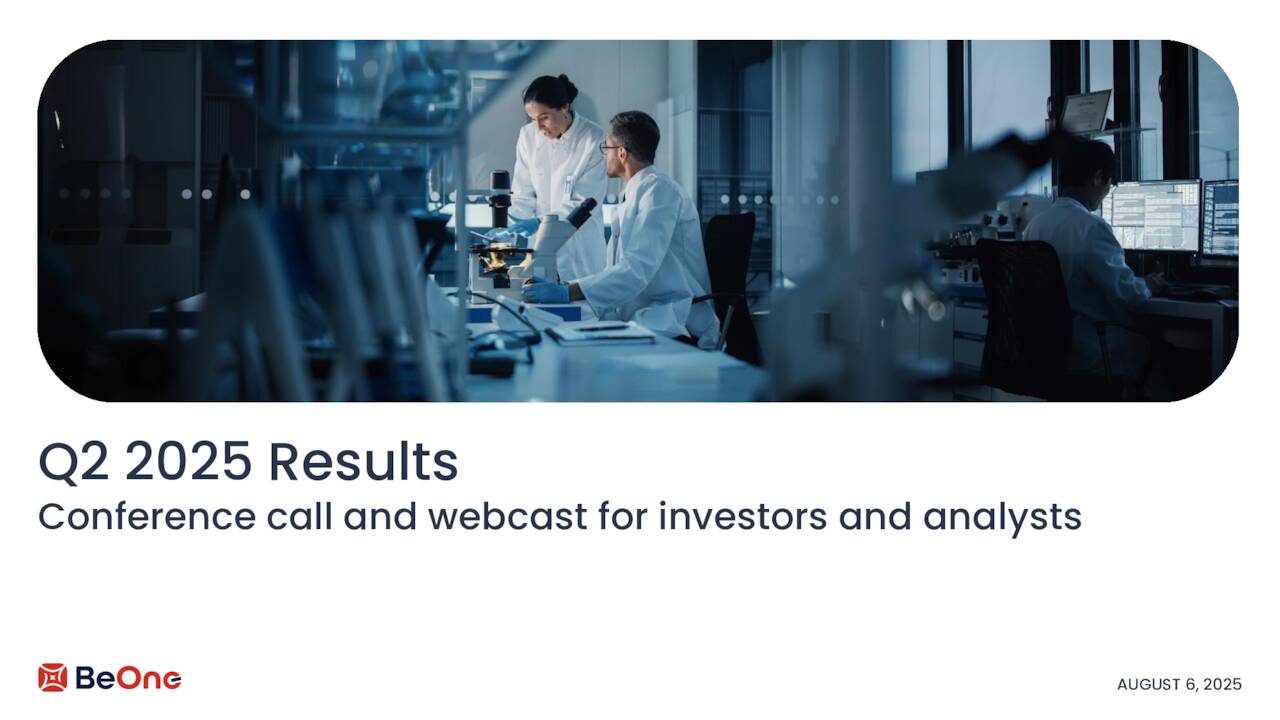 Q2 2025 Results

Conference call and webcast for investors and analysts

BeOne

AUGUST 6, 2025